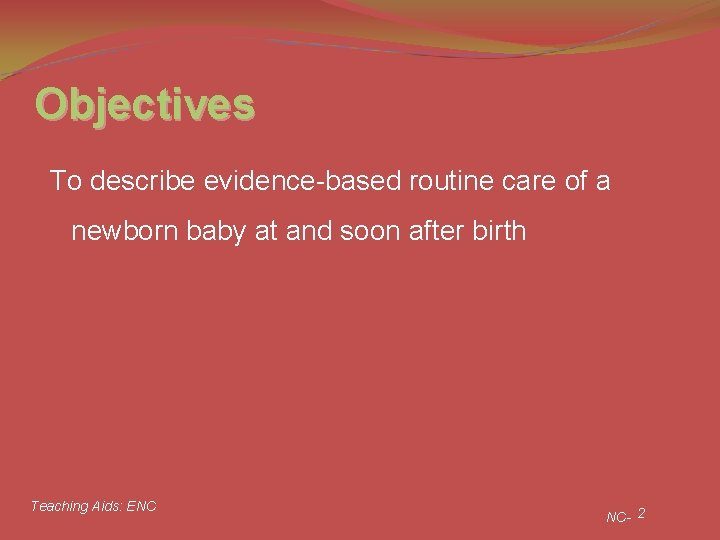 Objectives

To describe evidence-based routine care of a newborn baby at and soon after birth

Teaching Aids: ENC

NC- 2